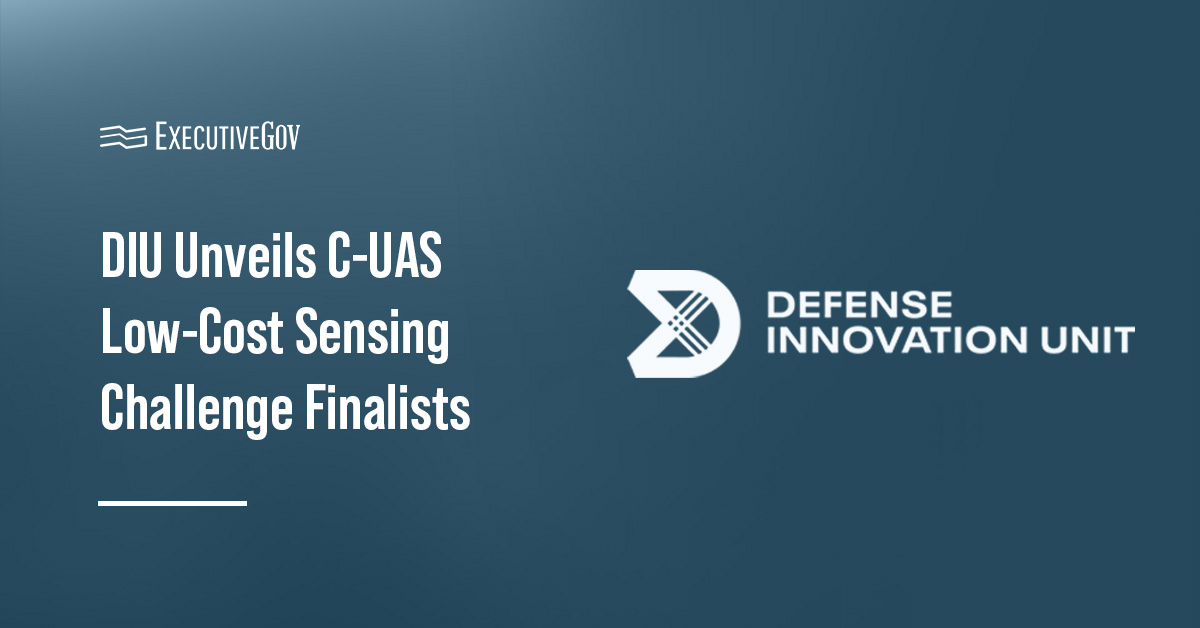 ExecutiveGov

DIU Unveils C-UAS Low-Cost Sensing Challenge Finalists

DEFENSE INNOVATION UNIT